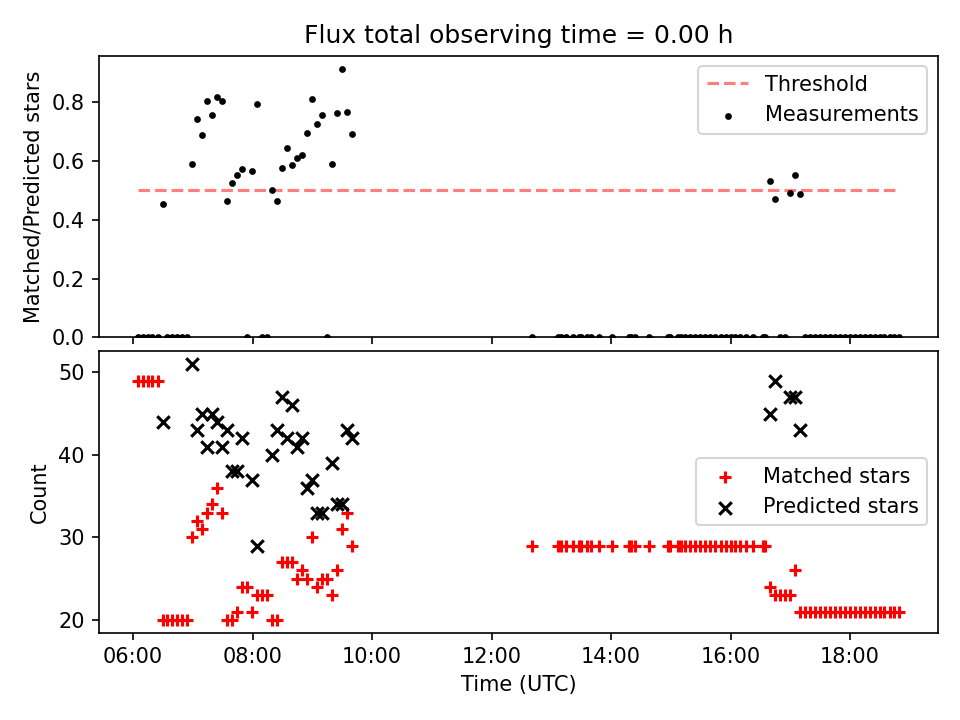 Flux total observing time = 0.00 h

Matched/Predicted stars

0.8
0.6
0.4
0.2
0.0

Threshold
Measurements

Count

50
40
30
20

Matched stars
Predicted stars

06:00
08:00
10:00
12:00
14:00
16:00
18:00

Time (UTC)